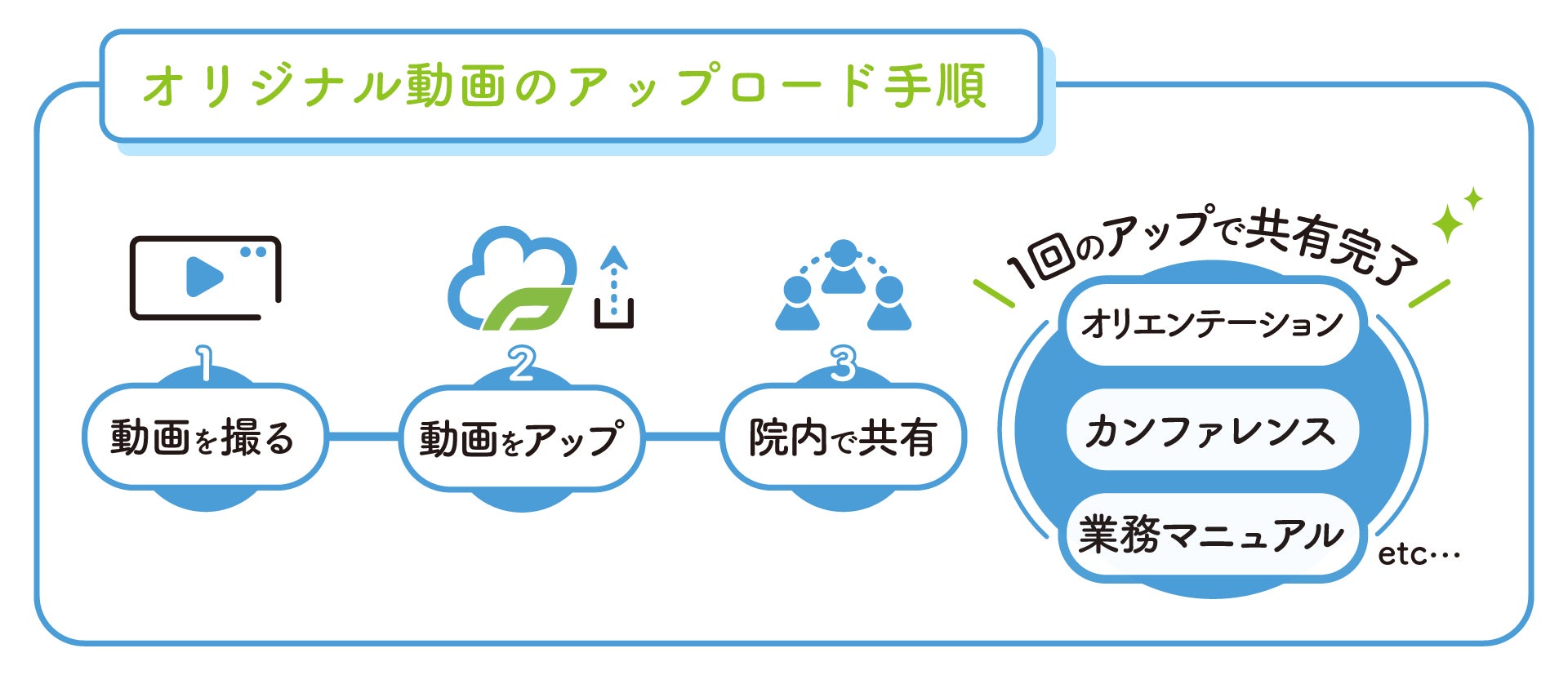 オリジナル動画のアップロード手順

1
動画を撮る

2
動画をアップ

3
院内で共有

1回のアップで共有完了

オリエンテーション

カンファレンス

業務マニュアル

etc…